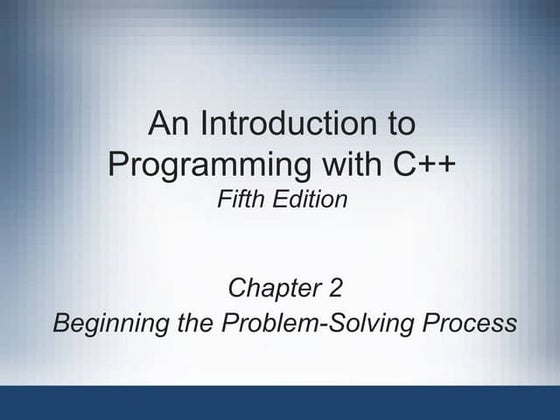 An Introduction to Programming with C++
Fifth Edition

Chapter 2
Beginning the Problem-Solving Process